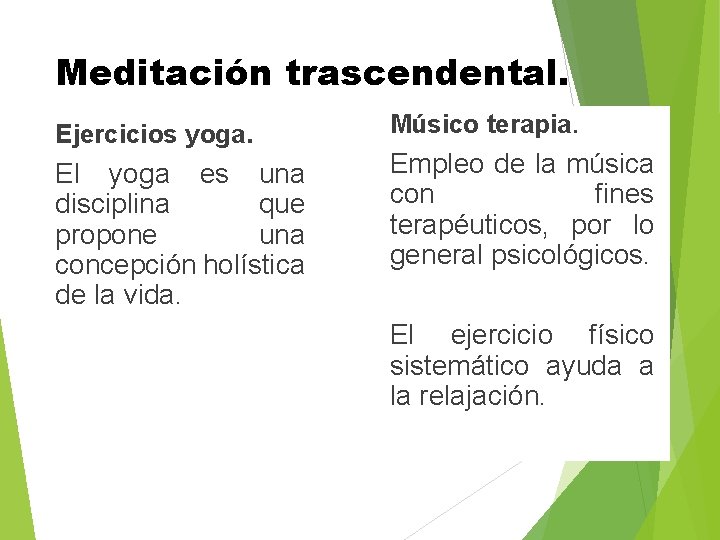 Meditación trascendental.

Ejercicios yoga.

El yoga es una disciplina que propone una concepción holística de la vida.

Músico terapia.

Empleo de la música con fines terapéuticos, por lo general psicológicos.

El ejercicio físico sistemático ayuda a la relajación.